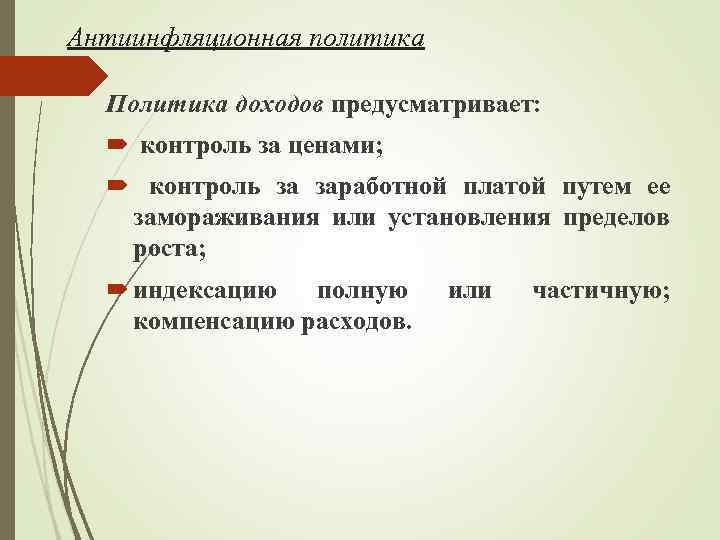 Антиинфляционная политика

Политика доходов предусматривает:

контроль за ценами;

контроль за заработной платой путем ее замораживания или установления пределов роста;

индексацию полную или частичную; компенсацию расходов.